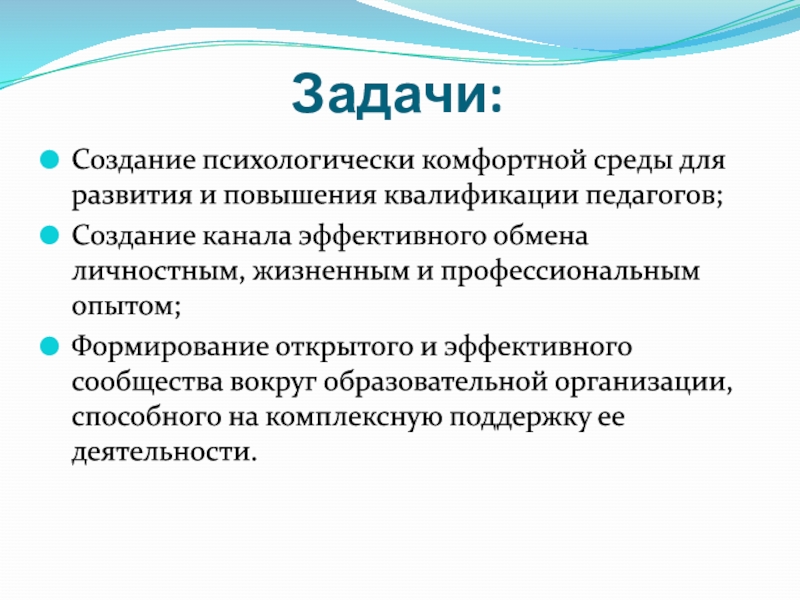 Задачи:

Создание психологически комфортной среды для развития и повышения квалификации педагогов;

Создание канала эффективного обмена личностным, жизненным и профессиональным опытом;

Формирование открытого и эффективного сообщества вокруг образовательной организации, способного на комплексную поддержку ее деятельности.